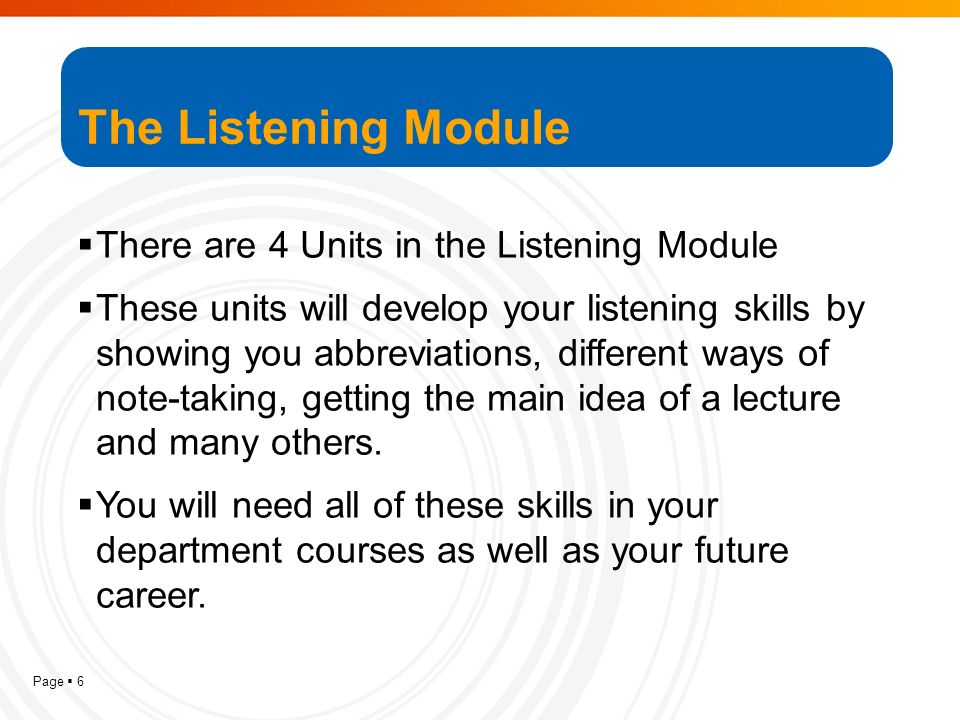 The Listening Module

▪ There are 4 Units in the Listening Module

▪ These units will develop your listening skills by showing you abbreviations, different ways of note-taking, getting the main idea of a lecture and many others.

▪ You will need all of these skills in your department courses as well as your future career.

Page ▪ 6